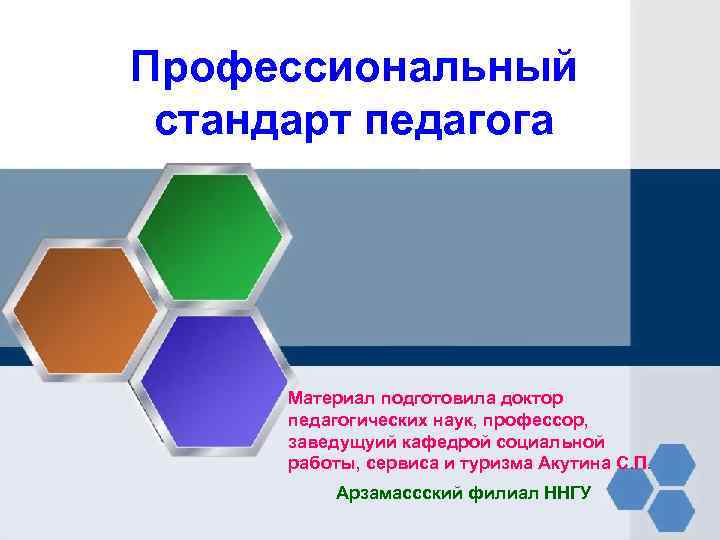 Профессиональный стандарт педагога

Материал подготовила доктор педагогических наук, профессор, заведущуий кафедрой социальной работы, сервиса и туризма Акутина С.П.

Арзамассский филиал ННГУ